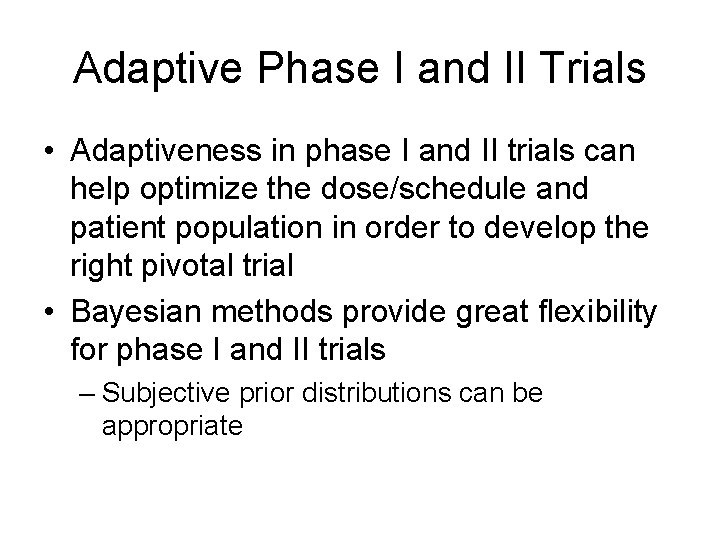 Adaptive Phase I and II Trials

• Adaptiveness in phase I and II trials can help optimize the dose/schedule and patient population in order to develop the right pivotal trial

• Bayesian methods provide great flexibility for phase I and II trials

– Subjective prior distributions can be appropriate